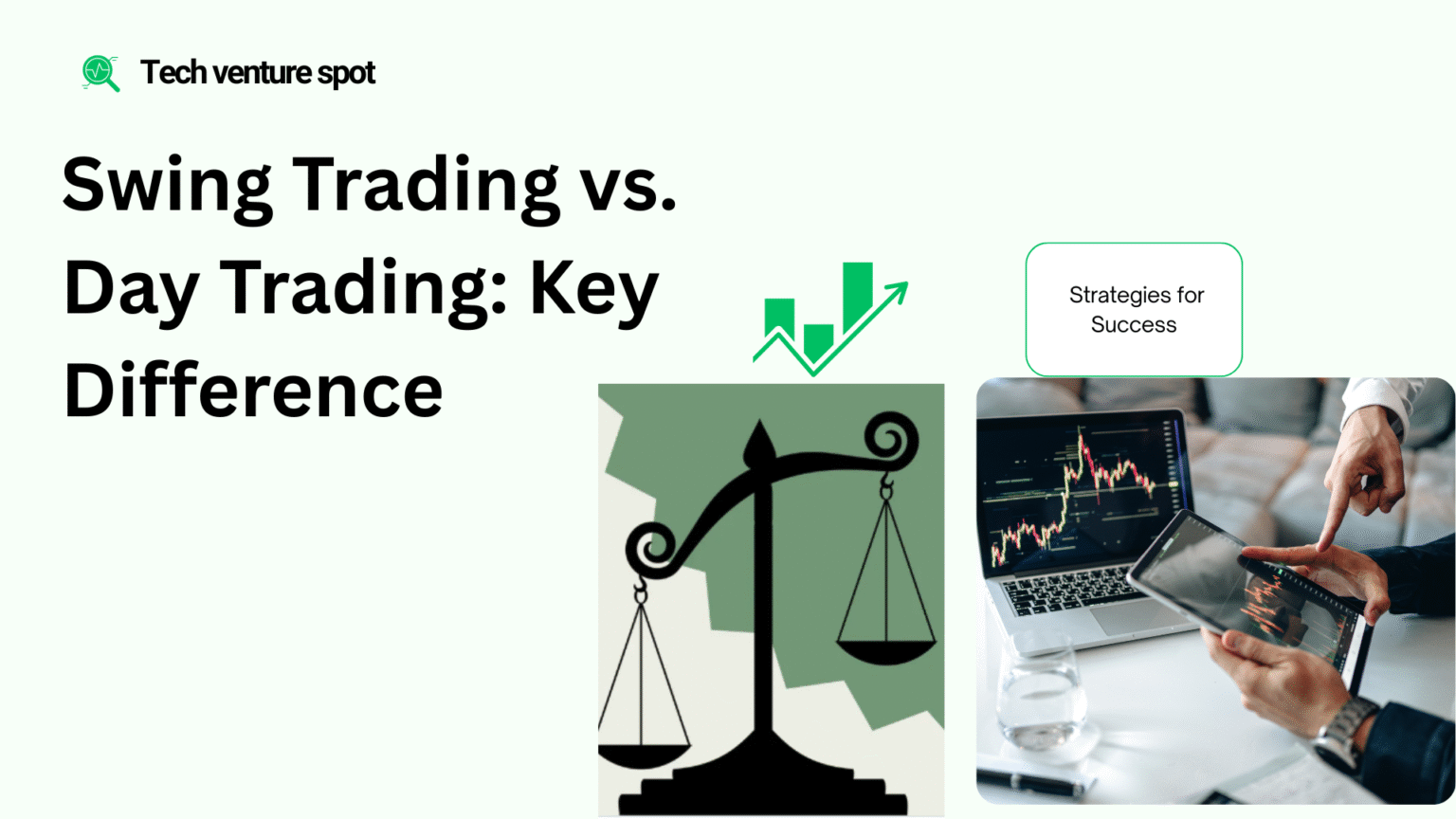 Tech venture spot

Swing Trading vs. Day Trading: Key Difference

Strategies for Success